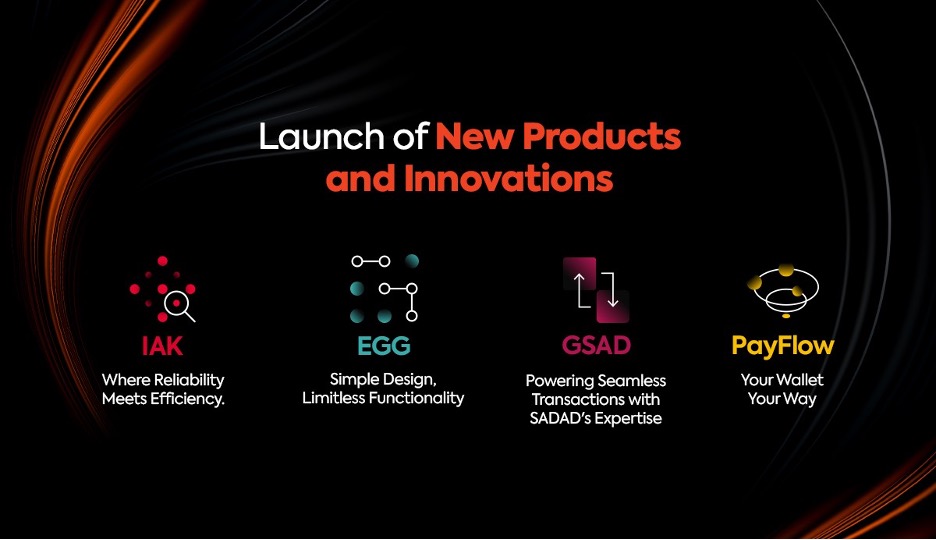 Launch of New Products and Innovations

IAK
Where Reliability Meets Efficiency.

EGG
Simple Design, Limitless Functionality

GSAD
Powering Seamless Transactions with SADAD's Expertise

PayFlow
Your Wallet Your Way